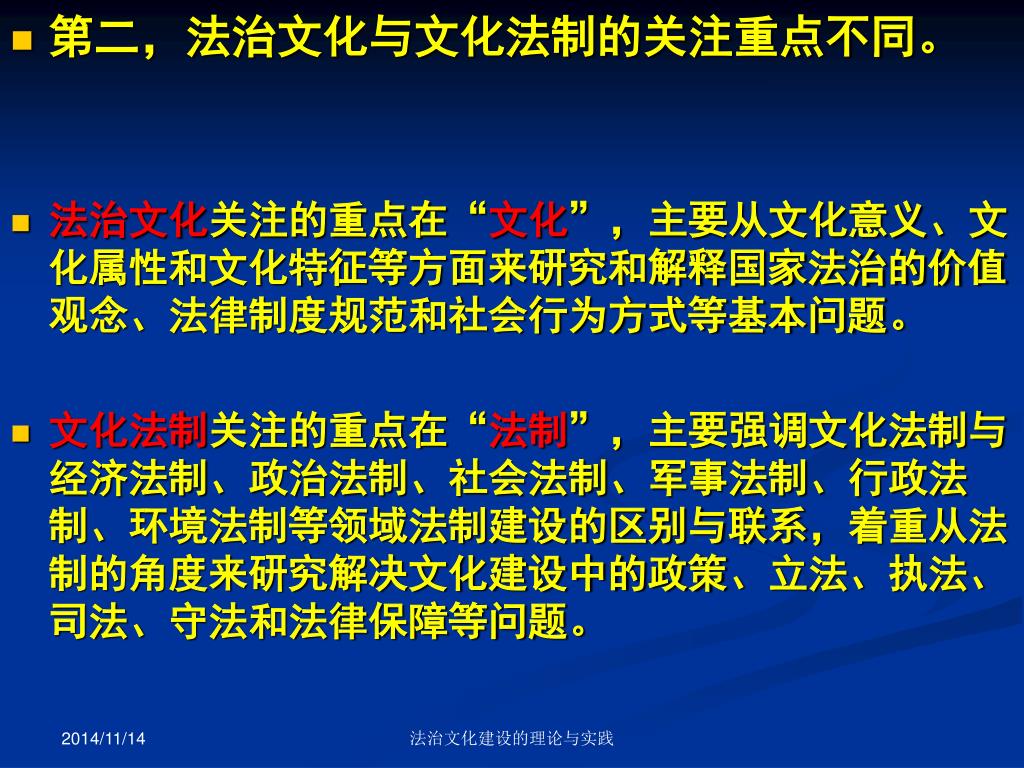 第二，法治文化与文化法制的关注重点不同。

法治文化关注的重点在“文化”，主要从文化意义、文化属性和文化特征等方面来研究和解释国家法治的价值观念、法律制度规范和社会行为方式等基本问题。

文化法制关注的重点在“法制”，主要强调文化法制与经济法制、政治法制、社会法制、军事法制、行政法制、环境法制等领域法制建设的区别与联系，着重从法制的角度来研究解决文化建设中的政策、立法、执法、司法、守法和法律保障等问题。

2014/11/14

法治文化建设的理论与实践